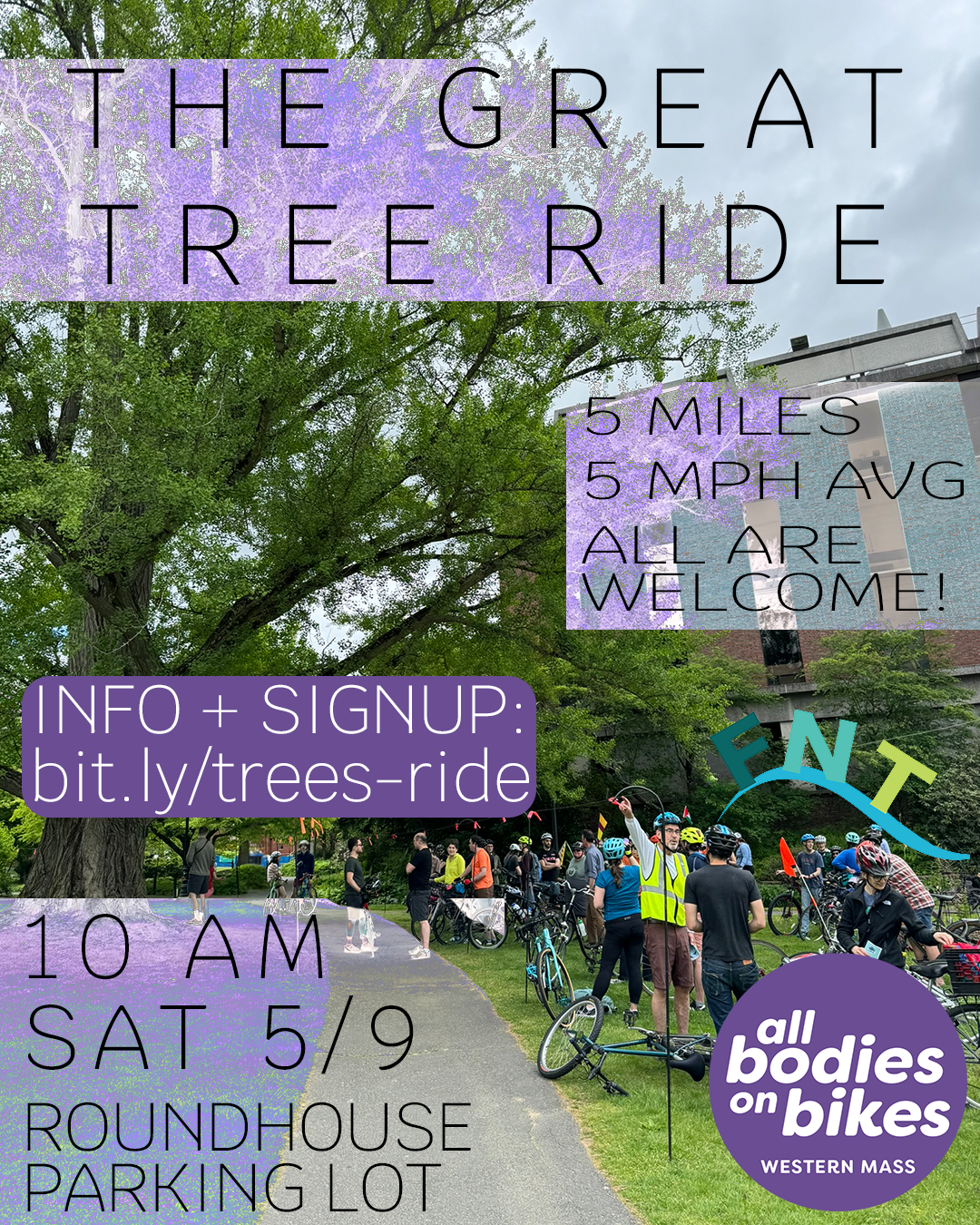 THE GREAT TREE RIDE

5 MILES
5 MPH AVG
ALL ARE WELCOME!

INFO + SIGNUP:
bit.ly/trees-ride

FNT

10 AM
SAT 5/9
ROUNDHOUSE PARKING LOT

all bodies on bikes
WESTERN MASS